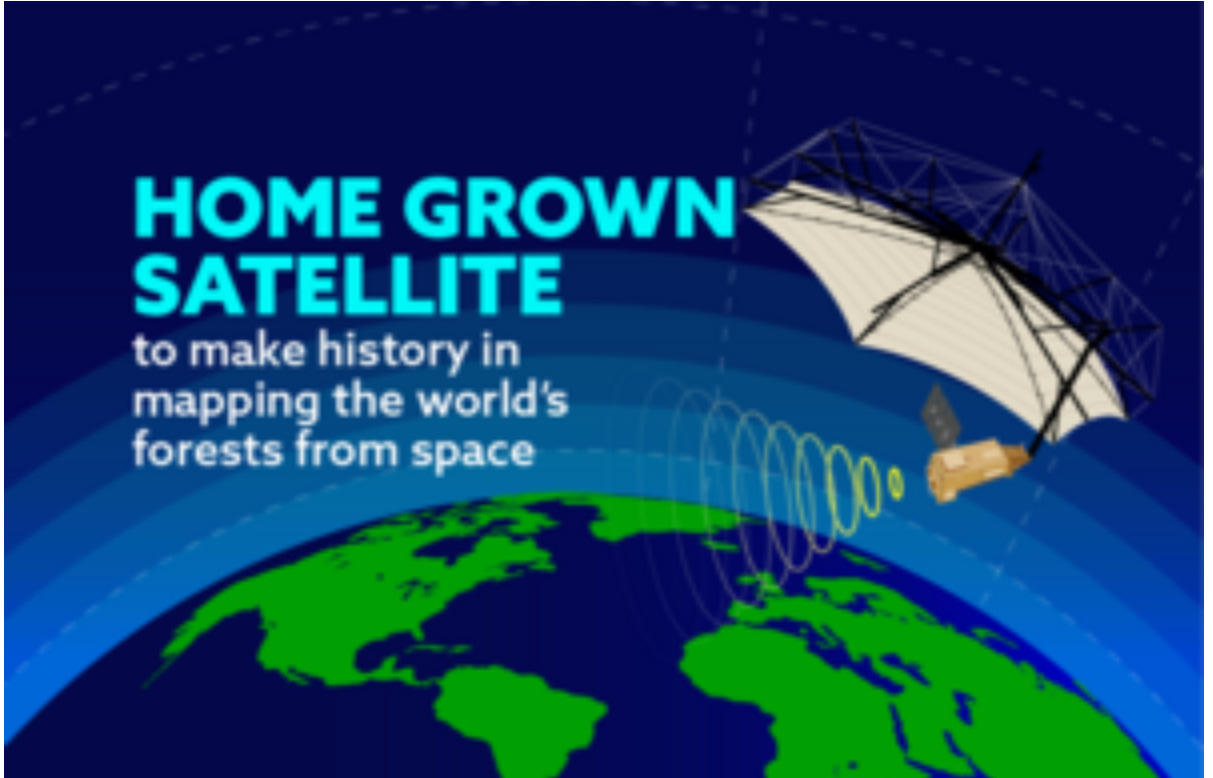 HOME GROWN SATELLITE
to make history in mapping the world's forests from space